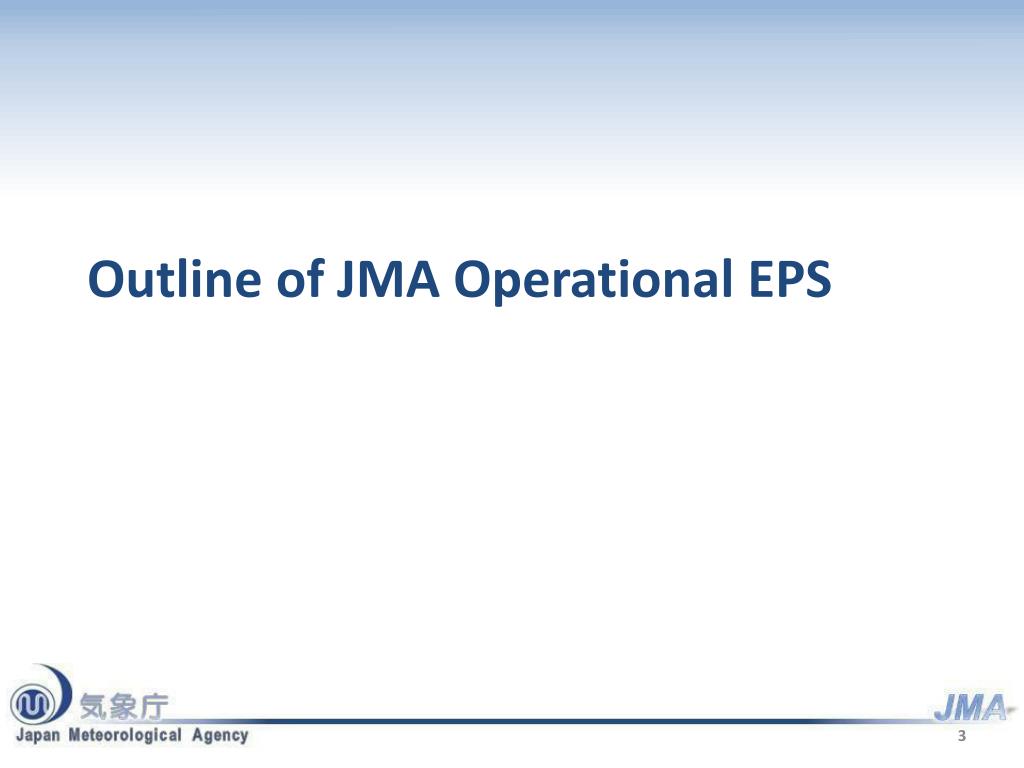 Outline of JMA Operational EPS

気象庁
Japan Meteorological Agency

JMA

3